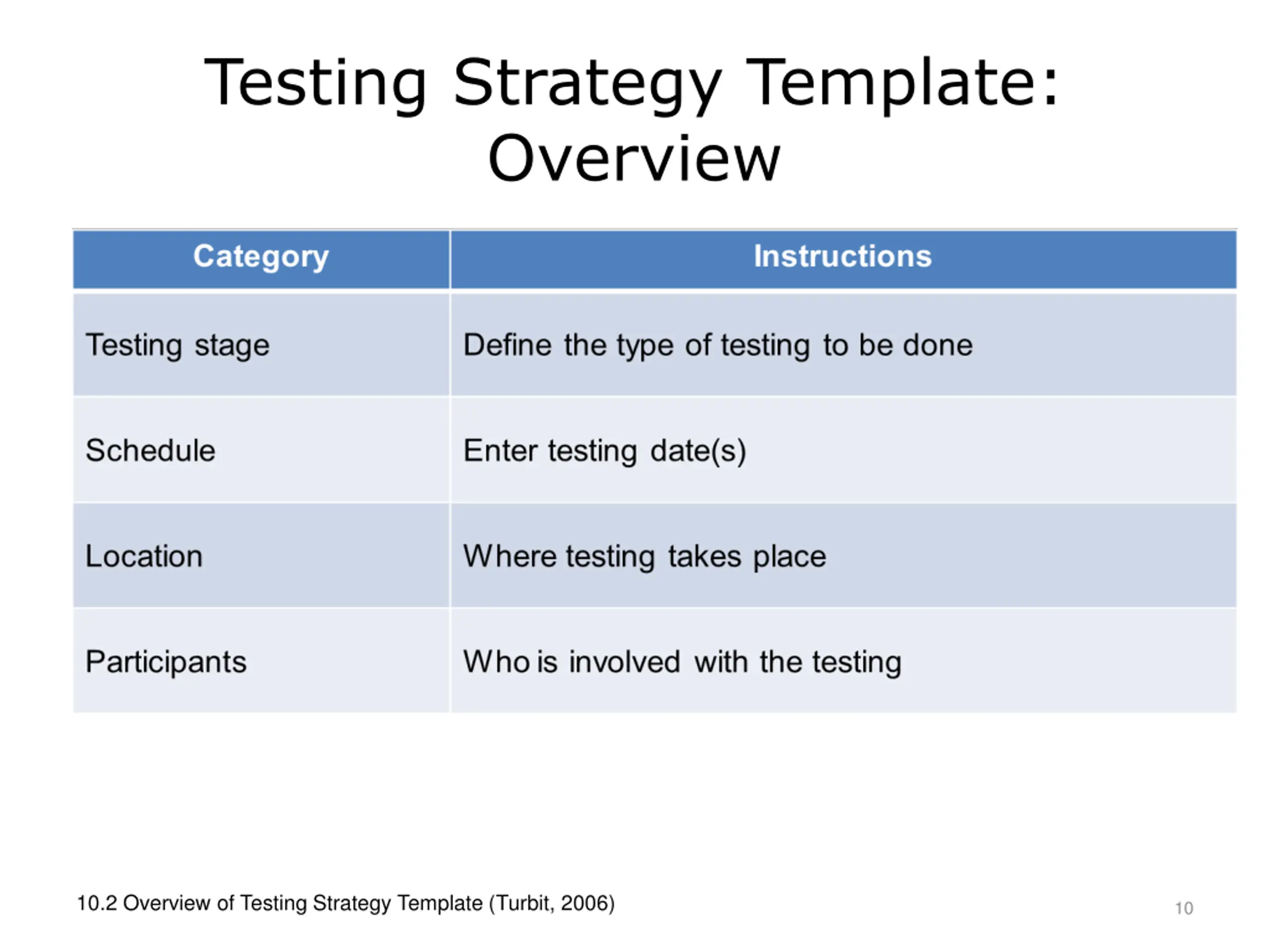 Testing Strategy Template: Overview

| Category | Instructions |
|---|---|
| Testing stage | Define the type of testing to be done |
| Schedule | Enter testing date(s) |
| Location | Where testing takes place |
| Participants | Who is involved with the testing |

10.2 Overview of Testing Strategy Template (Turbit, 2006)

10